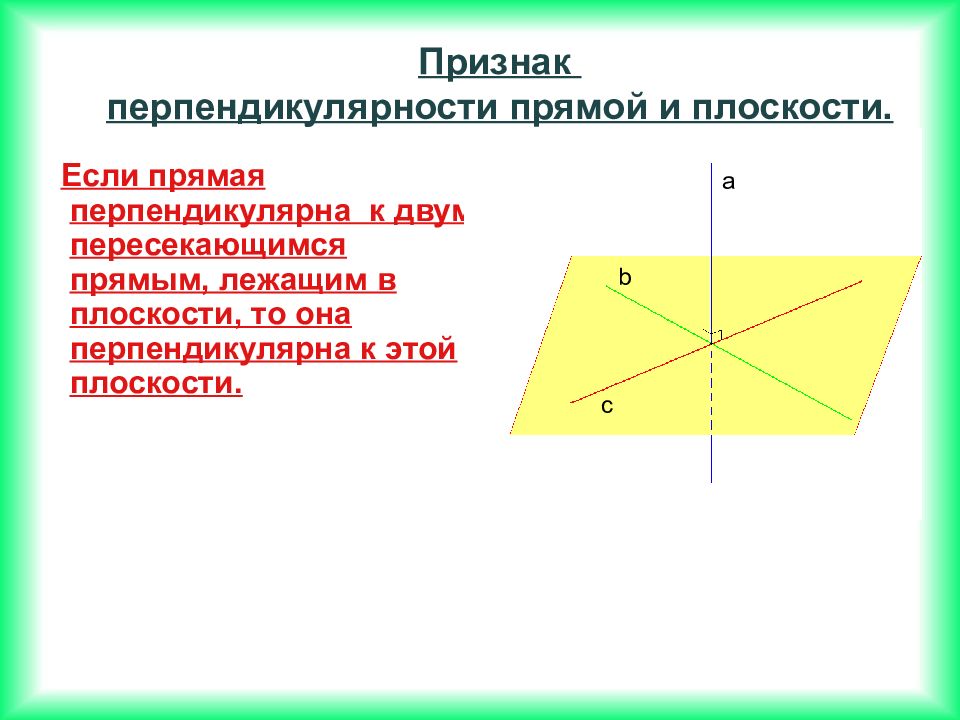 Признак перпендикулярности прямой и плоскости.

Если прямая перпендикулярна к двум пересекающимся прямым, лежащим в плоскости, то она перпендикулярна к этой плоскости.

a

b

c